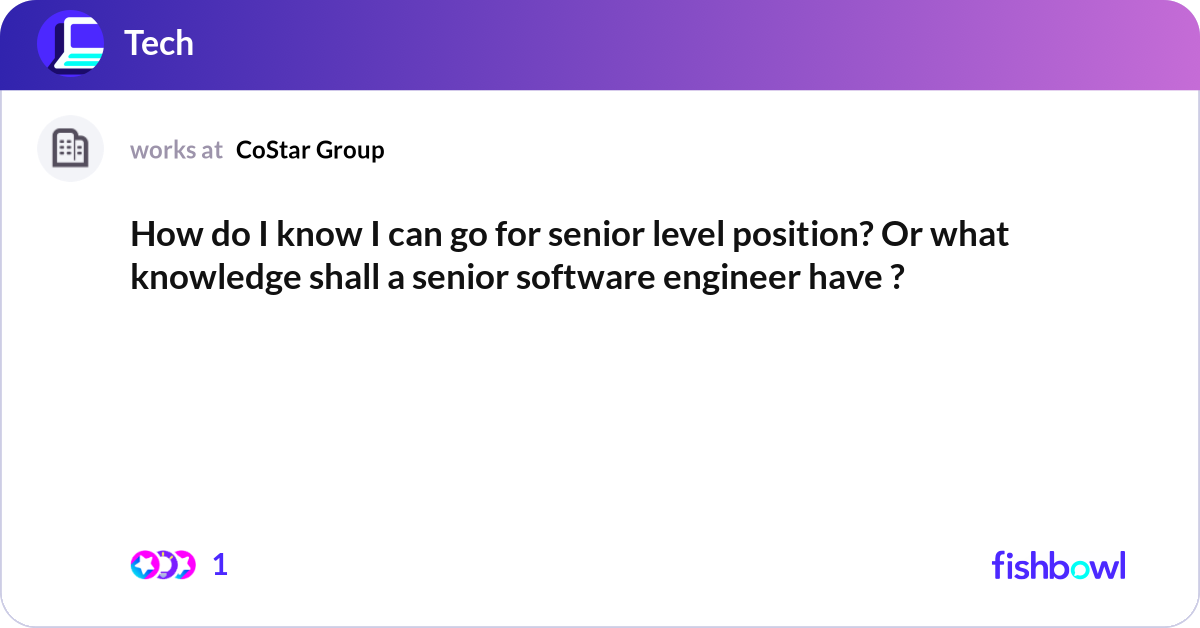 Tech

works at CoStar Group

How do I know I can go for senior level position? Or what knowledge shall a senior software engineer have ?

1

fishbowl